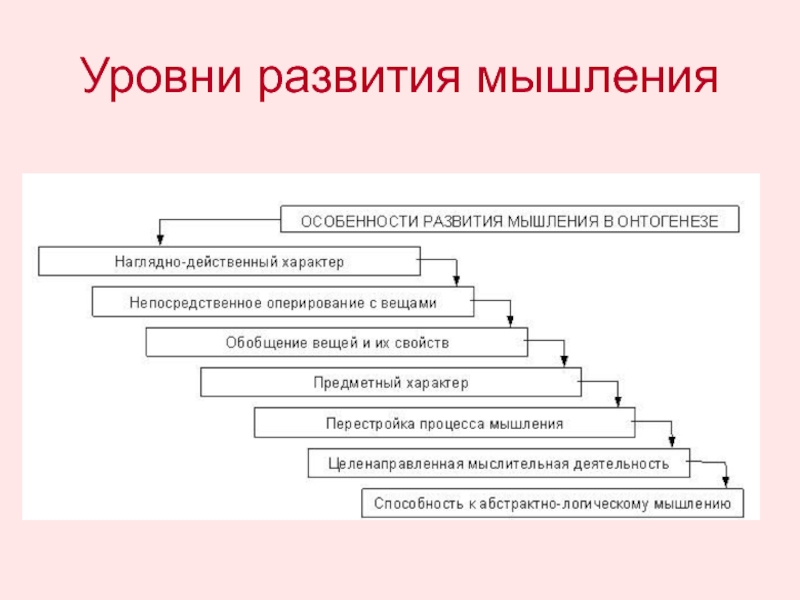 Уровни развития мышления

ОСОБЕННОСТИ РАЗВИТИЯ МЫШЛЕНИЯ В ОНТОГЕНЕЗЕ

Наглядно-действенный характер

Непосредственное оперирование с вещами

Обобщение вещей и их свойств

Предметный характер

Перестройка процесса мышления

Целенаправленная мыслительная деятельность

Способность к абстрактно-логическому мышлению